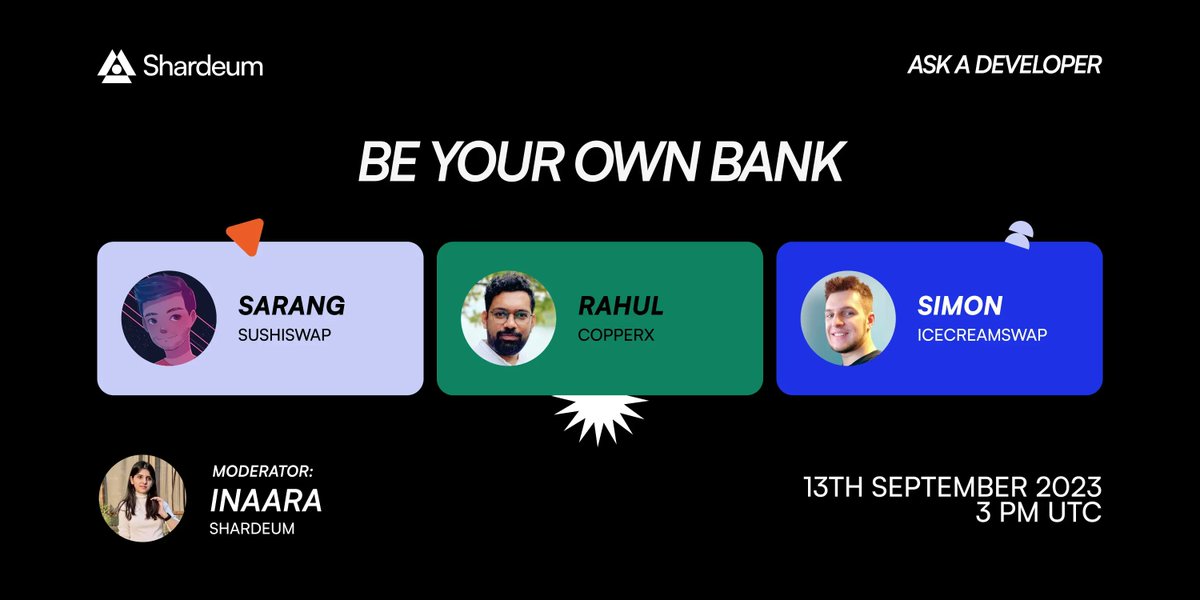 Shardeum

ASK A DEVELOPER

BE YOUR OWN BANK

SARANG
SUSHISWAP

RAHUL
COPPERX

SIMON
ICECREAMSWAP

MODERATOR:
INAARA
SHARDEUM

13TH SEPTEMBER 2023
3 PM UTC